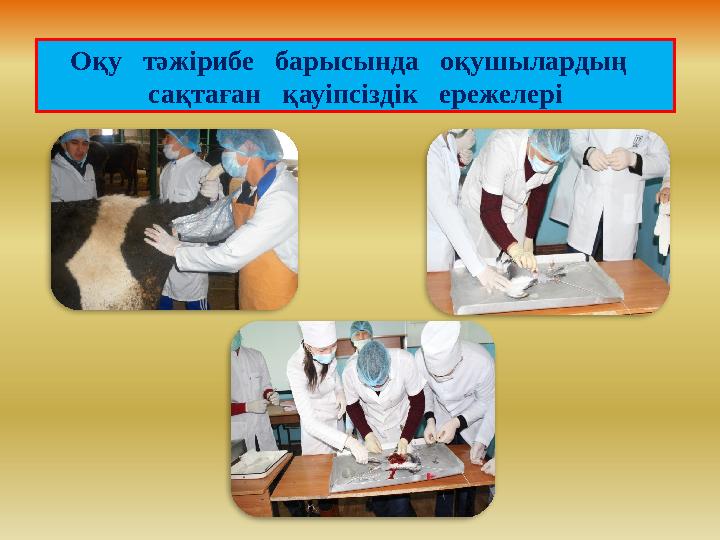 Оқу тәжірибе барысында оқушылардың сақтаған қауіпсіздік ережелері